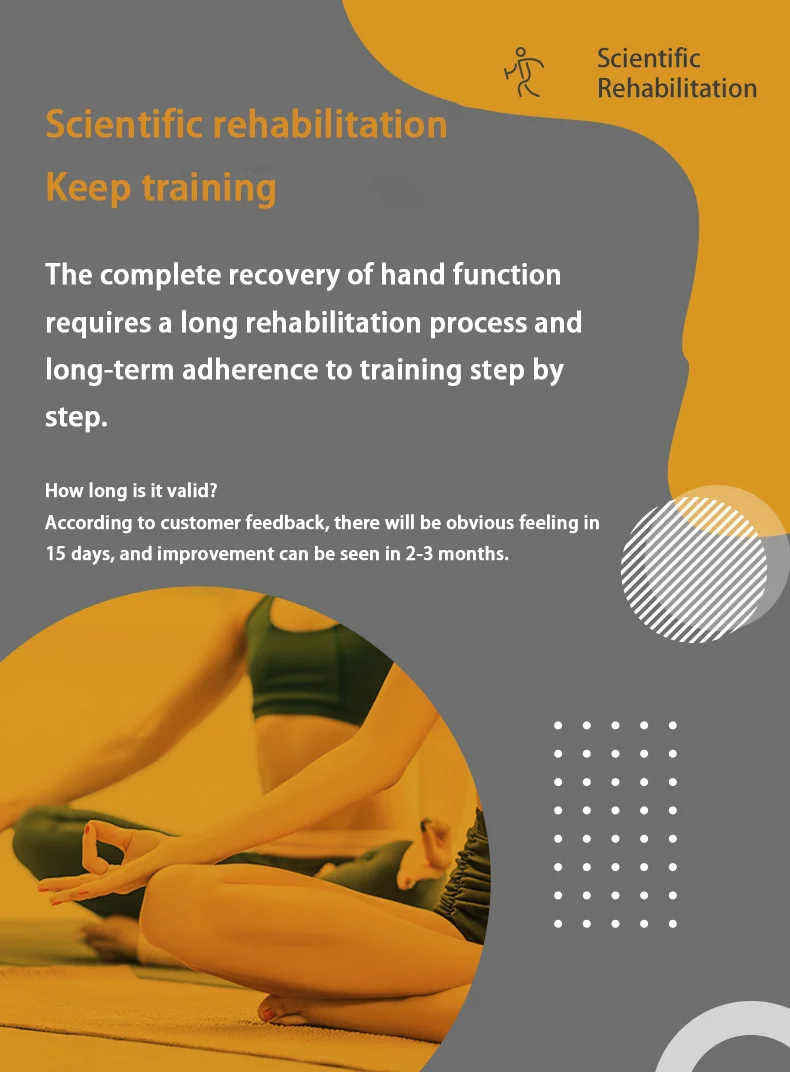 Scientific Rehabilitation

Scientific rehabilitation

Keep training

The complete recovery of hand function requires a long rehabilitation process and long-term adherence to training step by step.

How long is it valid?
According to customer feedback, there will be obvious feeling in 15 days, and improvement can be seen in 2-3 months.